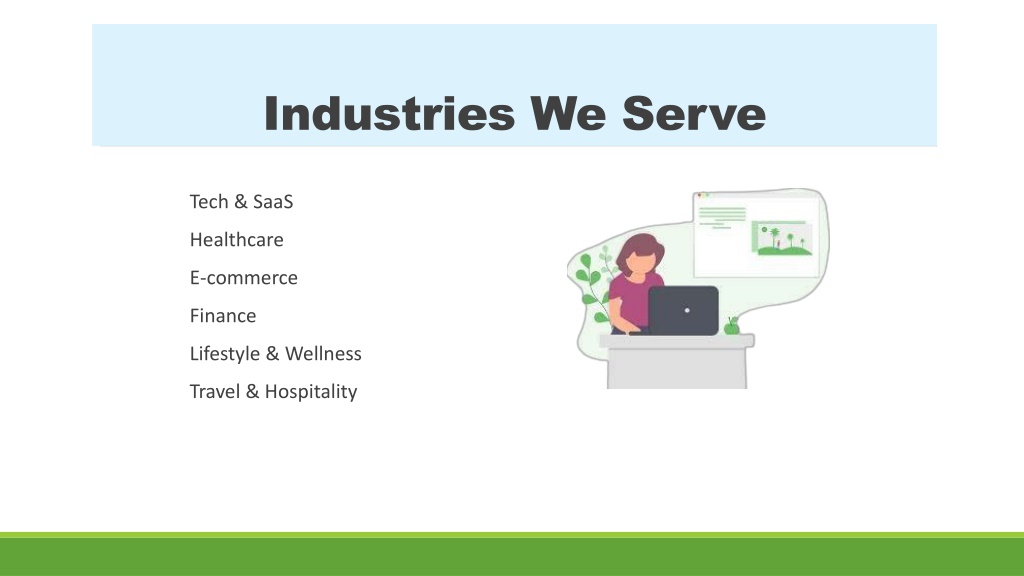 Industries We Serve

Tech & SaaS

Healthcare

E-commerce

Finance

Lifestyle & Wellness

Travel & Hospitality